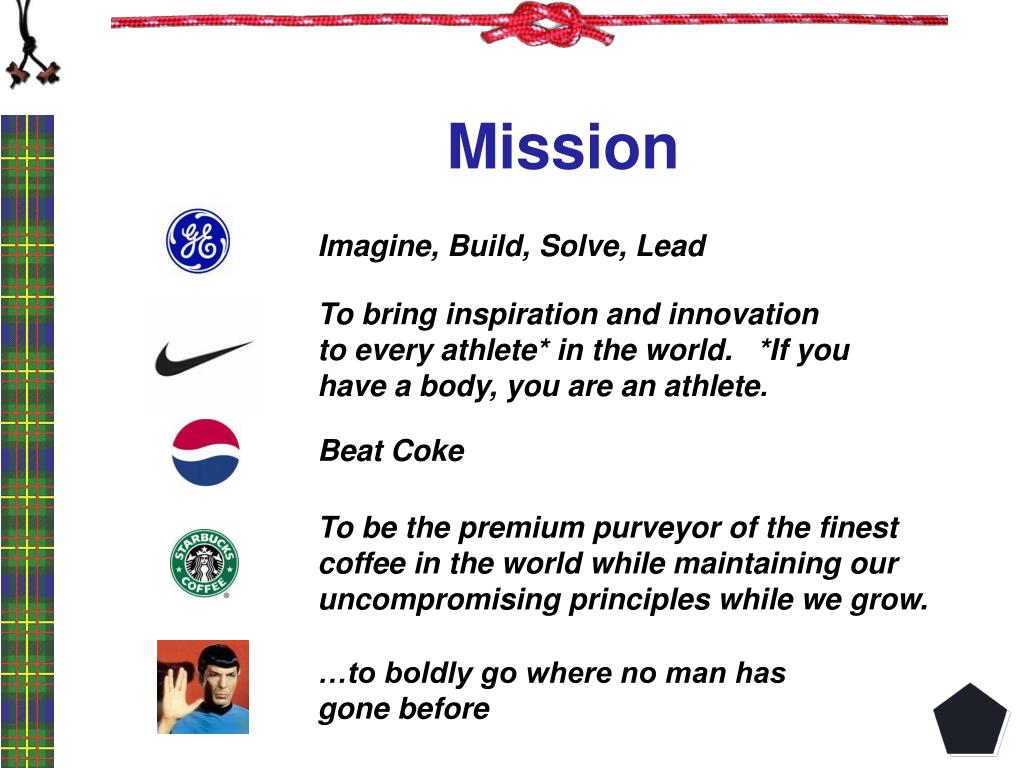 Mission

GE

Imagine, Build, Solve, Lead

To bring inspiration and innovation to every athlete* in the world. *If you have a body, you are an athlete.

Beat Coke

STARBUCKS COFFEE

To be the premium purveyor of the finest coffee in the world while maintaining our uncompromising principles while we grow.

…to boldly go where no man has gone before